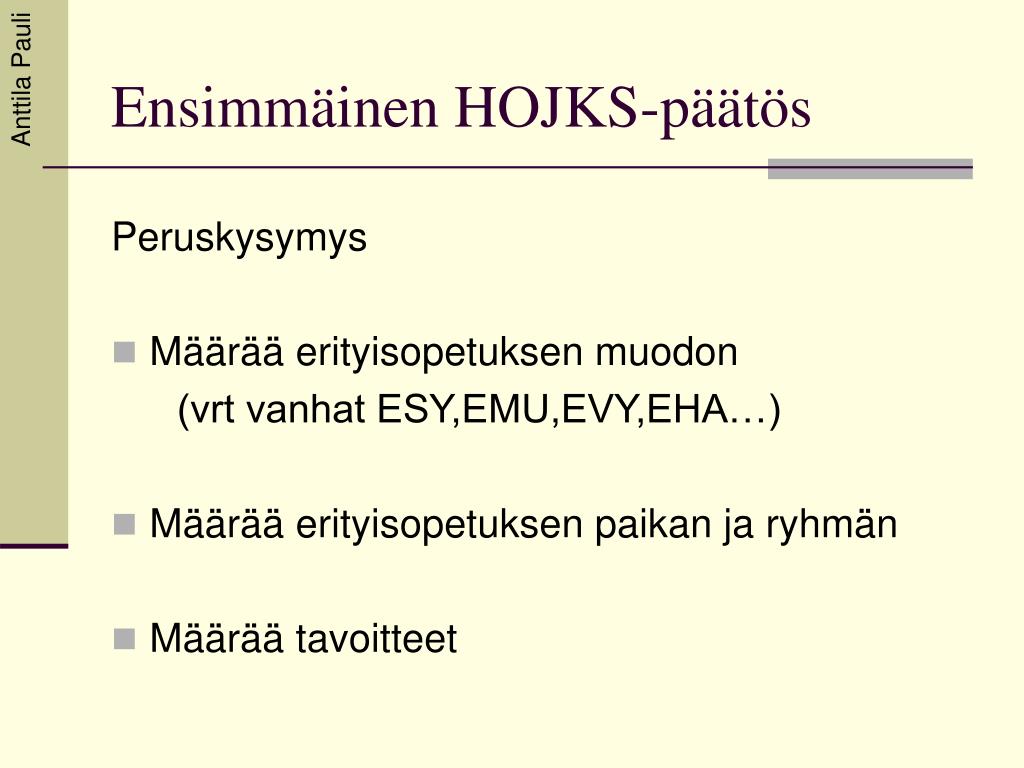 Anttila Pauli

Ensimmäinen HOJKS-päätös

Peruskysymys

Määrää erityisopetuksen muodon
(vrt vanhat ESY,EMU,EVY,EHA…)

Määrää erityisopetuksen paikan ja ryhmän

Määrää tavoitteet